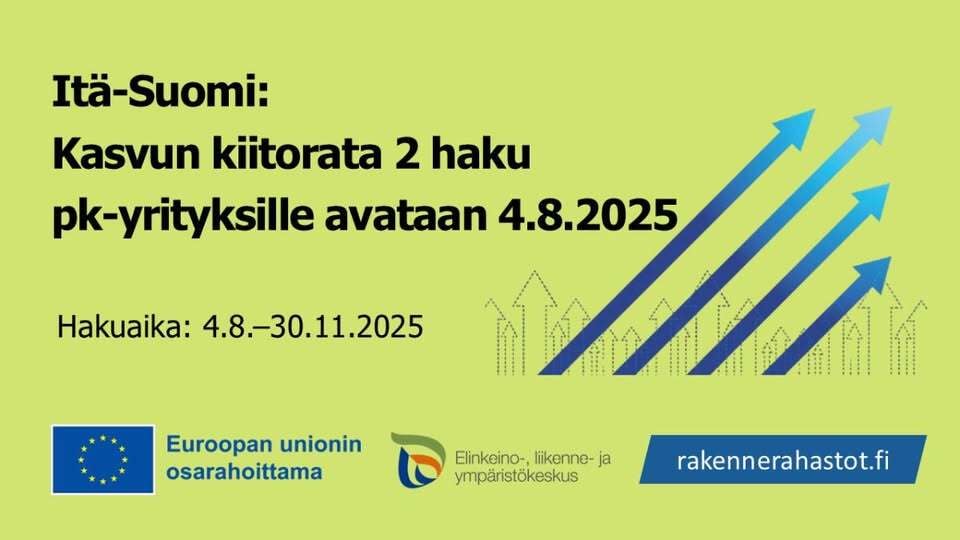 Itä-Suomi:
Kasvun kiitorata 2 haku pk-yrityksille avataan 4.8.2025

Hakuaika: 4.8.–30.11.2025

Euroopan unionin osarahoittama

Elinkeino-, liikenne- ja ympäristökeskus

rakennerahastot.fi